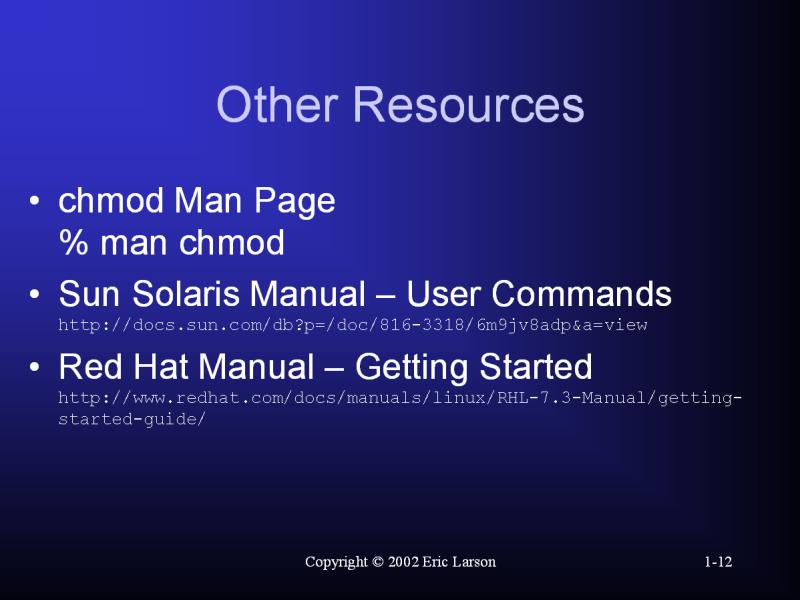 Other Resources

• chmod Man Page
% man chmod

• Sun Solaris Manual – User Commands
http://docs.sun.com/db?p=/doc/816-3318/6m9jv8adp&a=view

• Red Hat Manual – Getting Started
http://www.redhat.com/docs/manuals/linux/RHL-7.3-Manual/getting-started-guide/

Copyright © 2002 Eric Larson

1-12